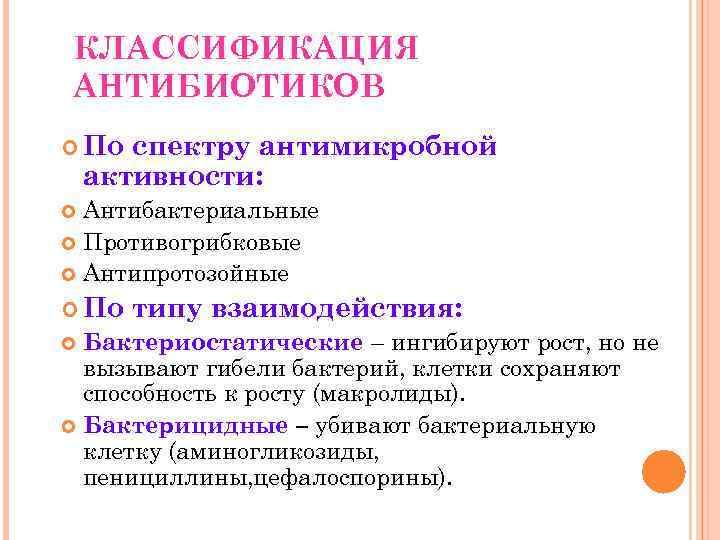 КЛАССИФИКАЦИЯ АНТИБИОТИКОВ

По спектру антимикробной активности:

Антибактериальные

Противогрибковые

Антипротозойные

По типу взаимодействия:

Бактериостатические – ингибируют рост, но не вызывают гибели бактерий, клетки сохраняют способность к росту (макролиды).

Бактерицидные – убивают бактериальную клетку (аминогликозиды, пенициллины,цефалоспорины).